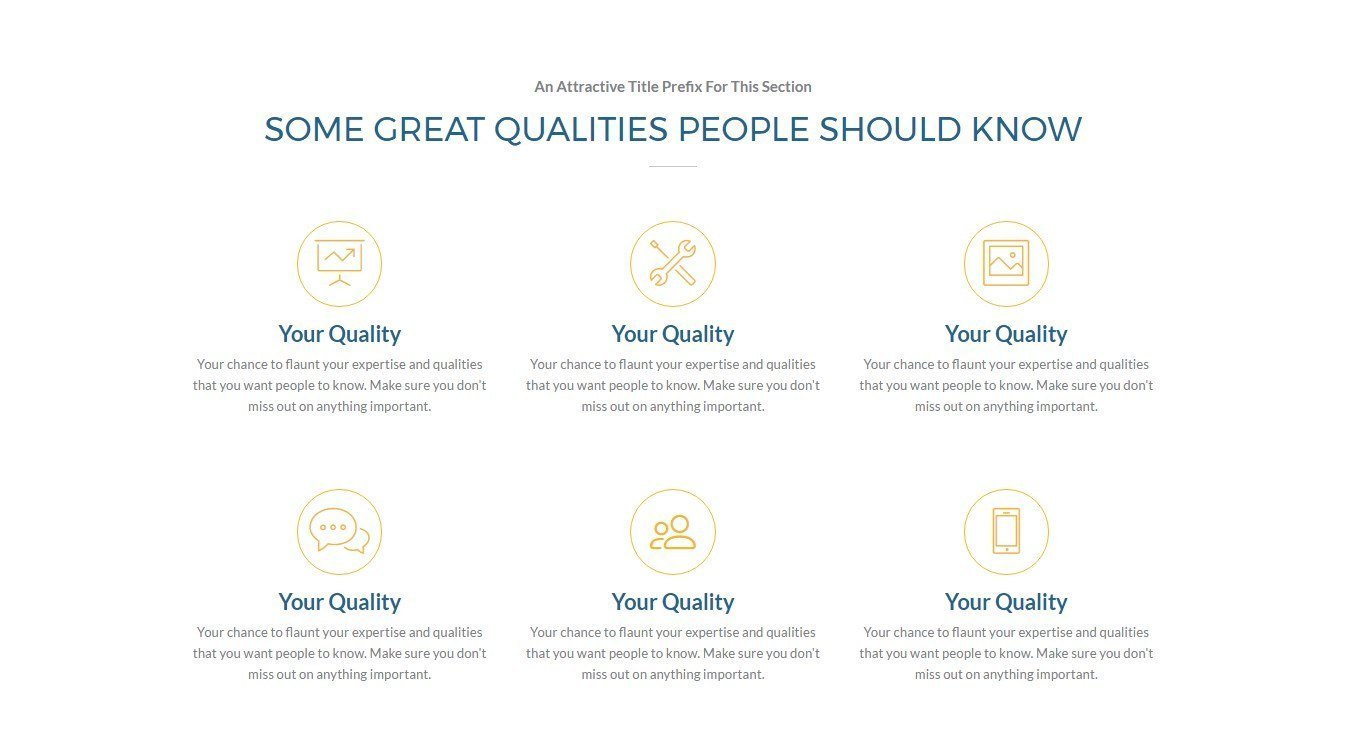 An Attractive Title Prefix For This Section

SOME GREAT QUALITIES PEOPLE SHOULD KNOW

Your Quality

Your chance to flaunt your expertise and qualities that you want people to know. Make sure you don't miss out on anything important.

Your Quality

Your chance to flaunt your expertise and qualities that you want people to know. Make sure you don't miss out on anything important.

Your Quality

Your chance to flaunt your expertise and qualities that you want people to know. Make sure you don't miss out on anything important.

Your Quality

Your chance to flaunt your expertise and qualities that you want people to know. Make sure you don't miss out on anything important.

Your Quality

Your chance to flaunt your expertise and qualities that you want people to know. Make sure you don't miss out on anything important.

Your Quality

Your chance to flaunt your expertise and qualities that you want people to know. Make sure you don't miss out on anything important.